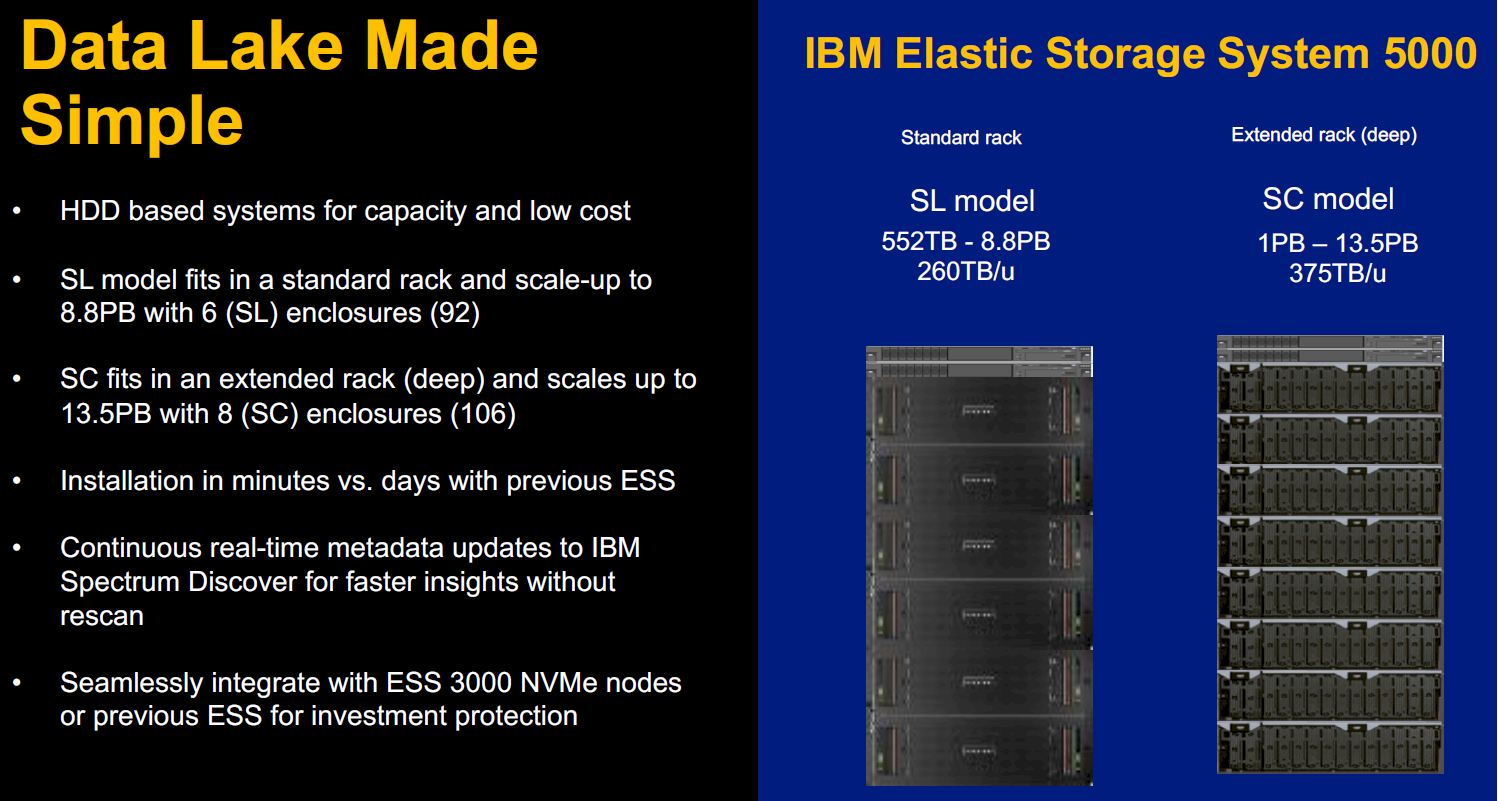 Data Lake Made Simple

• HDD based systems for capacity and low cost

• SL model fits in a standard rack and scale-up to 8.8PB with 6 (SL) enclosures (92)

• SC fits in an extended rack (deep) and scales up to 13.5PB with 8 (SC) enclosures (106)

• Installation in minutes vs. days with previous ESS

• Continuous real-time metadata updates to IBM Spectrum Discover for faster insights without rescan

• Seamlessly integrate with ESS 3000 NVMe nodes or previous ESS for investment protection

IBM Elastic Storage System 5000

Standard rack

SL model
552TB - 8.8PB
260TB/u

Extended rack (deep)

SC model
1PB – 13.5PB
375TB/u